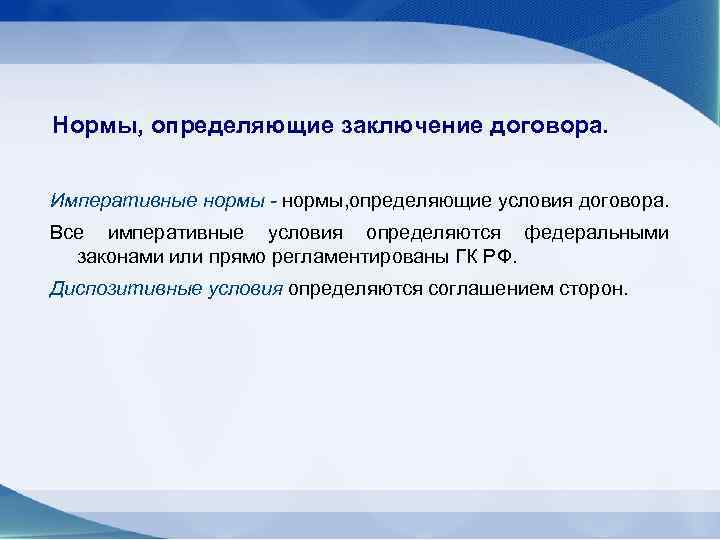 Нормы, определяющие заключение договора.

Императивные нормы - нормы,определяющие условия договора.

Все императивные условия определяются федеральными законами или прямо регламентированы ГК РФ.

Диспозитивные условия определяются соглашением сторон.